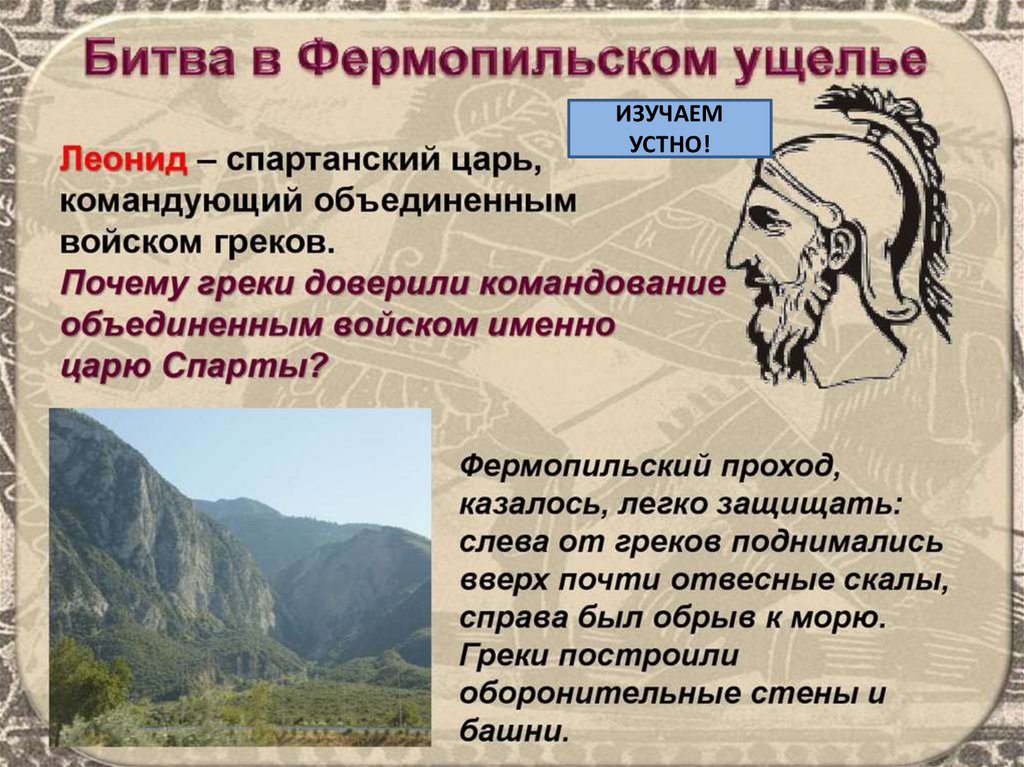 Битва в Фермопильском ущелье

ИЗУЧАЕМ УСТНО!

Леонид – спартанский царь, командующий объединенным войском греков.
Почему греки доверили командование объединенным войском именно царю Спарты?

Фермопильский проход, казалось, легко защищать: слева от греков поднимались вверх почти отвесные скалы, справа был обрыв к морю. Греки построили оборонительные стены и башни.